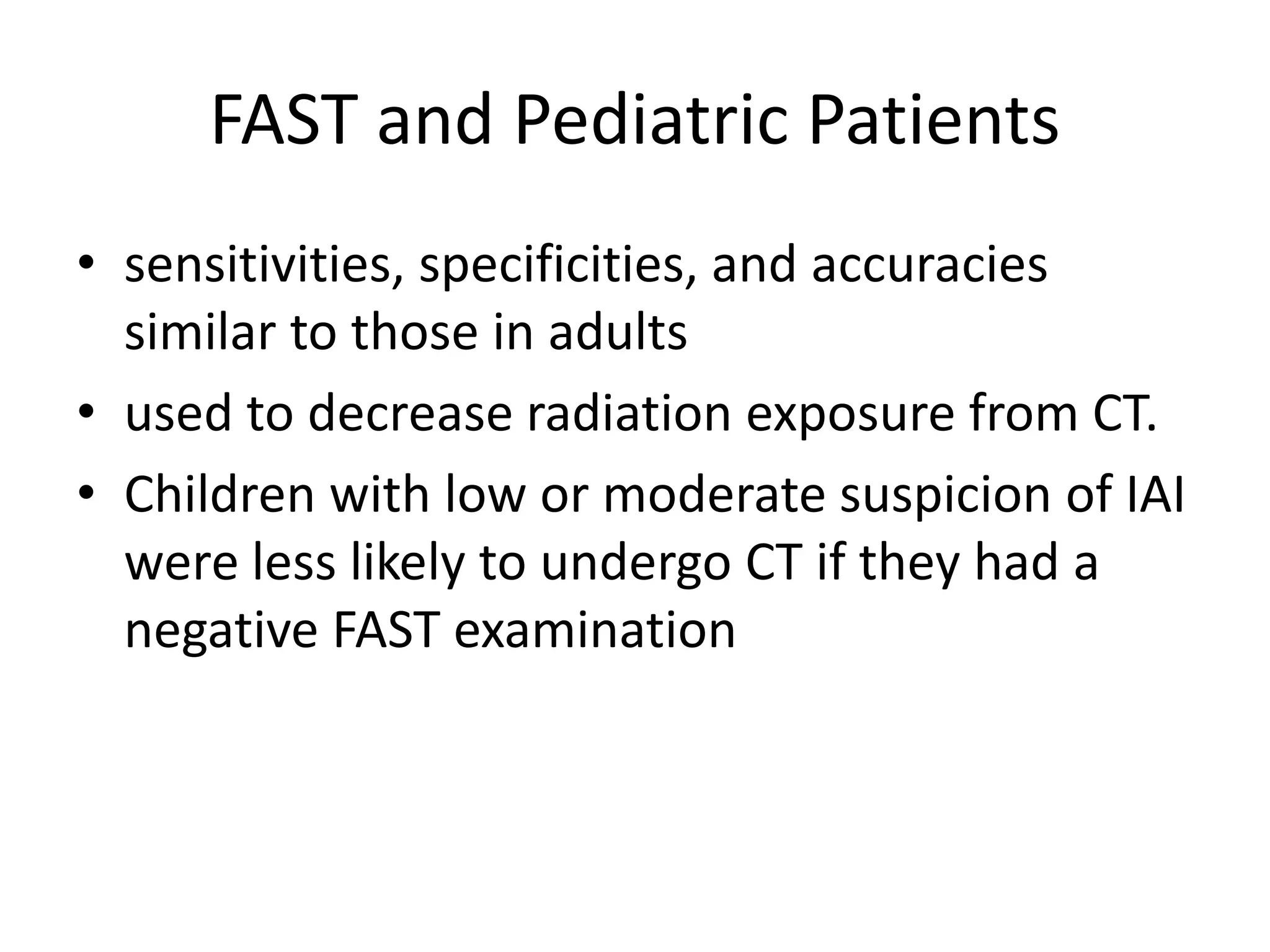 FAST and Pediatric Patients

• sensitivities, specificities, and accuracies similar to those in adults
• used to decrease radiation exposure from CT.
• Children with low or moderate suspicion of IAI were less likely to undergo CT if they had a negative FAST examination